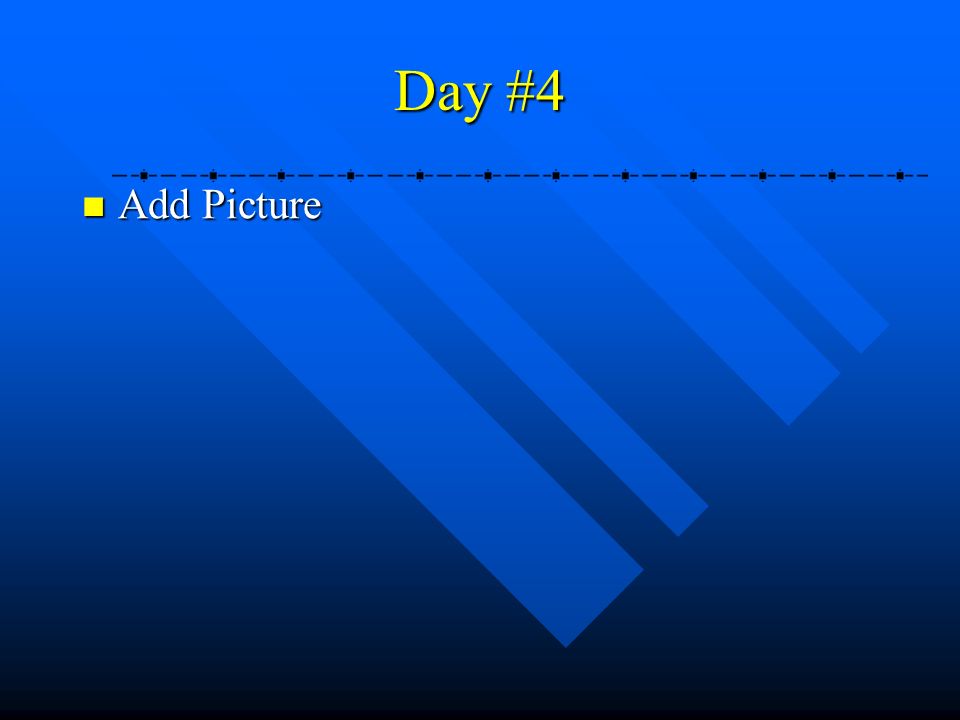 Day #4

Add Picture